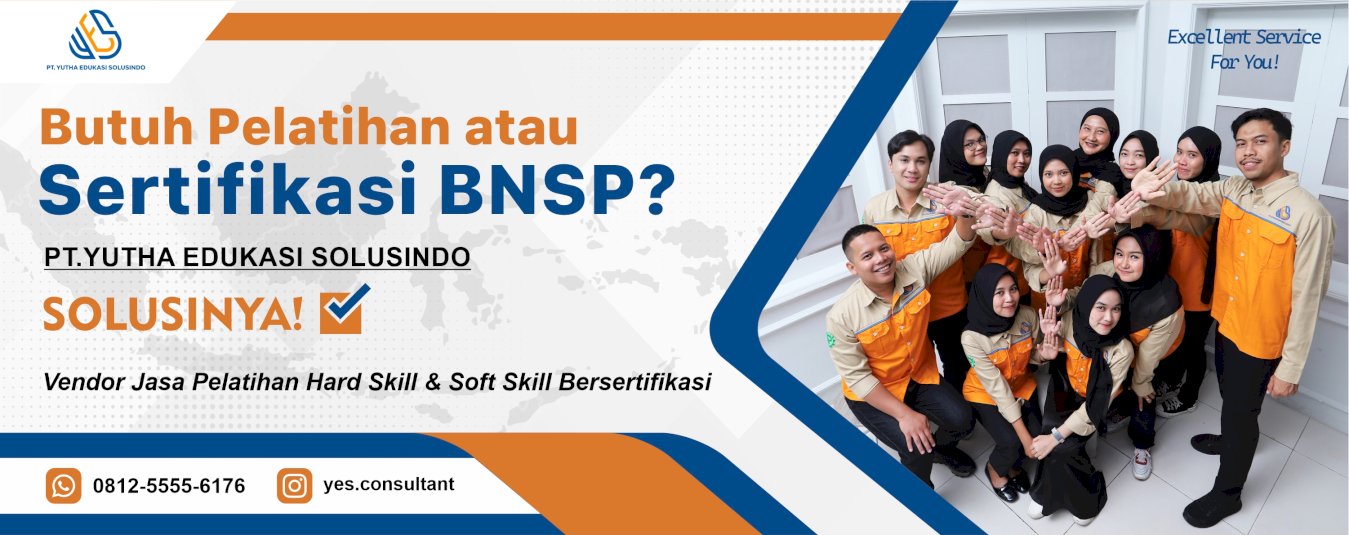 PT. YUTHA EDUKASI SOLUSINDO

Excellent Service For You!

Butuh Pelatihan atau Sertifikasi BNSP?

PT.YUTHA EDUKASI SOLUSINDO

SOLUSINYA!

Vendor Jasa Pelatihan Hard Skill & Soft Skill Bersertifikasi

0812-5555-6176

yes.consultant